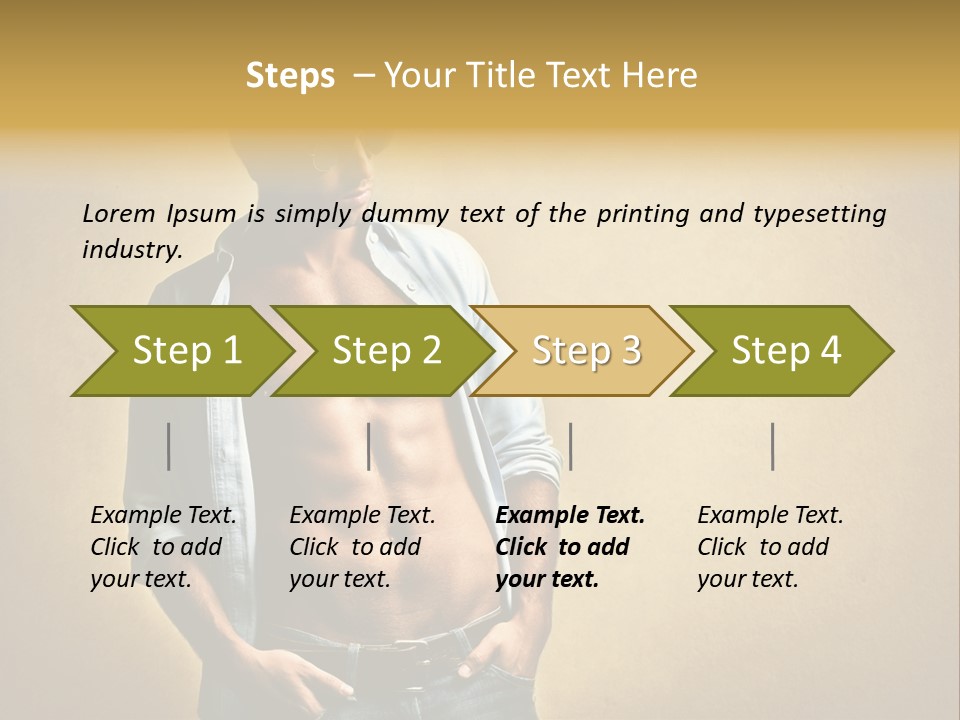 Steps – Your Title Text Here

Lorem Ipsum is simply dummy text of the printing and typesetting industry.

Step 1

Step 2

Step 3

Step 4

Example Text. Click to add your text.

Example Text. Click to add your text.

Example Text. Click to add your text.

Example Text. Click to add your text.